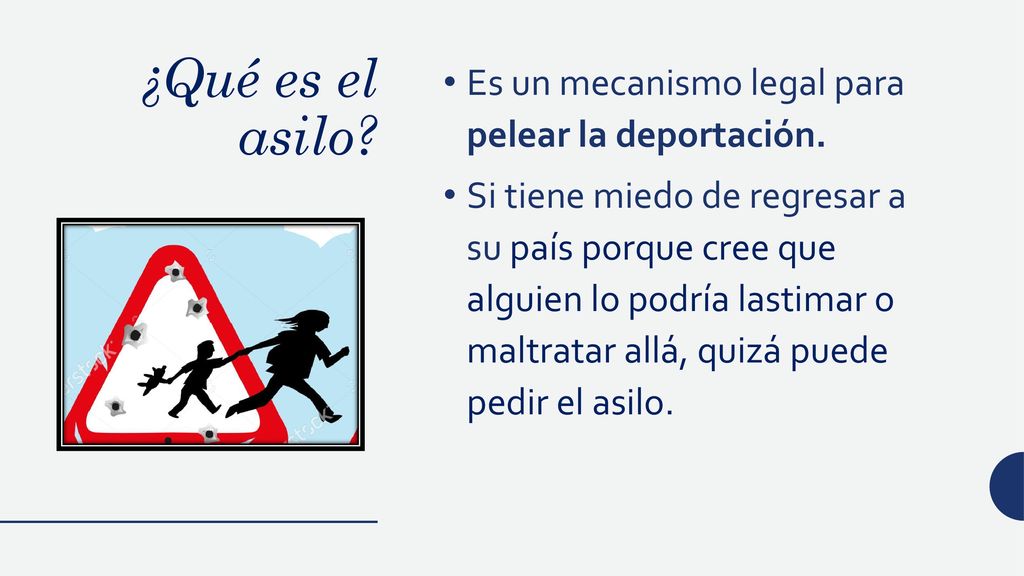 ¿Qué es el asilo?

• Es un mecanismo legal para **pelear la deportación.**

• Si tiene miedo de regresar a su país porque cree que alguien lo podría lastimar o maltratar allá, quizá puede pedir el asilo.